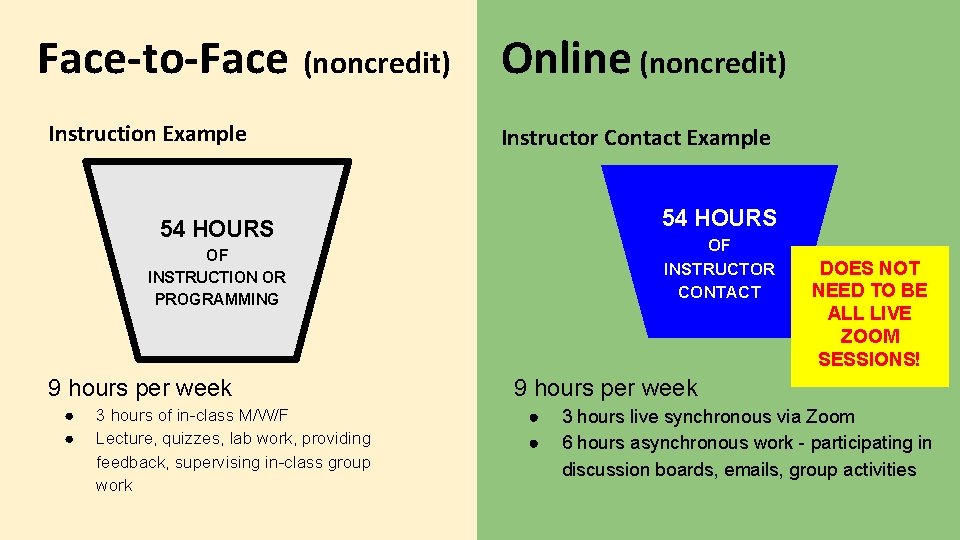 Face-to-Face (noncredit)

Instruction Example

54 HOURS
OF
INSTRUCTION OR
PROGRAMMING

9 hours per week
● 3 hours of in-class M/W/F
● Lecture, quizzes, lab work, providing feedback, supervising in-class group work

Online (noncredit)

Instructor Contact Example

54 HOURS
OF
INSTRUCTOR
CONTACT

DOES NOT NEED TO BE ALL LIVE ZOOM SESSIONS!

9 hours per week
● 3 hours live synchronous via Zoom
● 6 hours asynchronous work - participating in discussion boards, emails, group activities